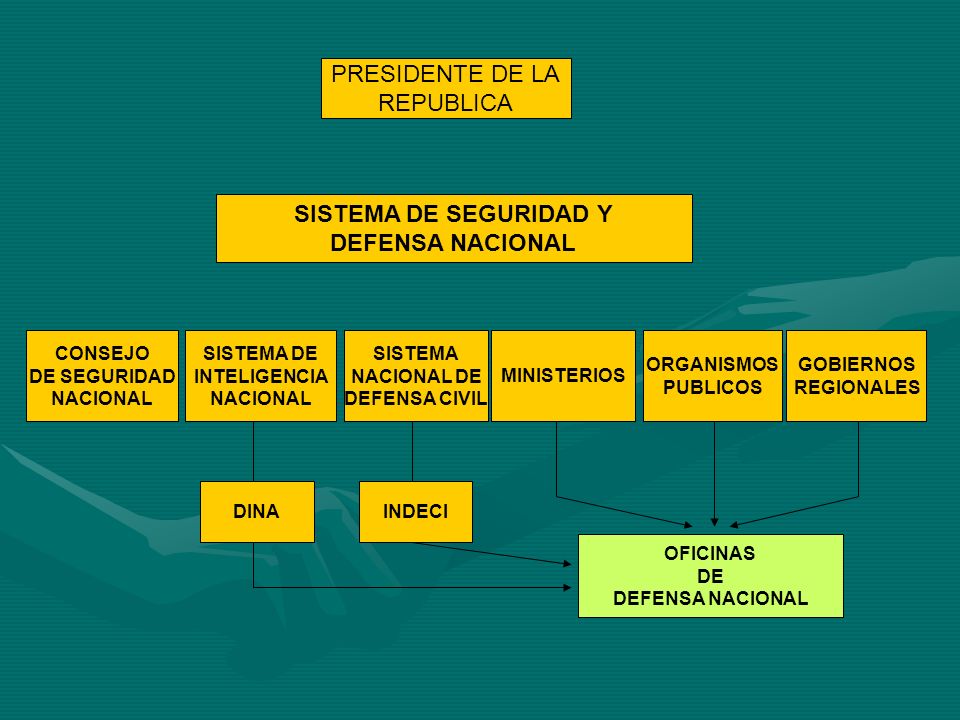 PRESIDENTE DE LA REPUBLICA

SISTEMA DE SEGURIDAD Y DEFENSA NACIONAL

CONSEJO DE SEGURIDAD NACIONAL

SISTEMA DE INTELIGENCIA NACIONAL

SISTEMA NACIONAL DE DEFENSA CIVIL

MINISTERIOS

ORGANISMOS PUBLICOS

GOBIERNOS REGIONALES

DINA

INDECI

OFICINAS DE DEFENSA NACIONAL